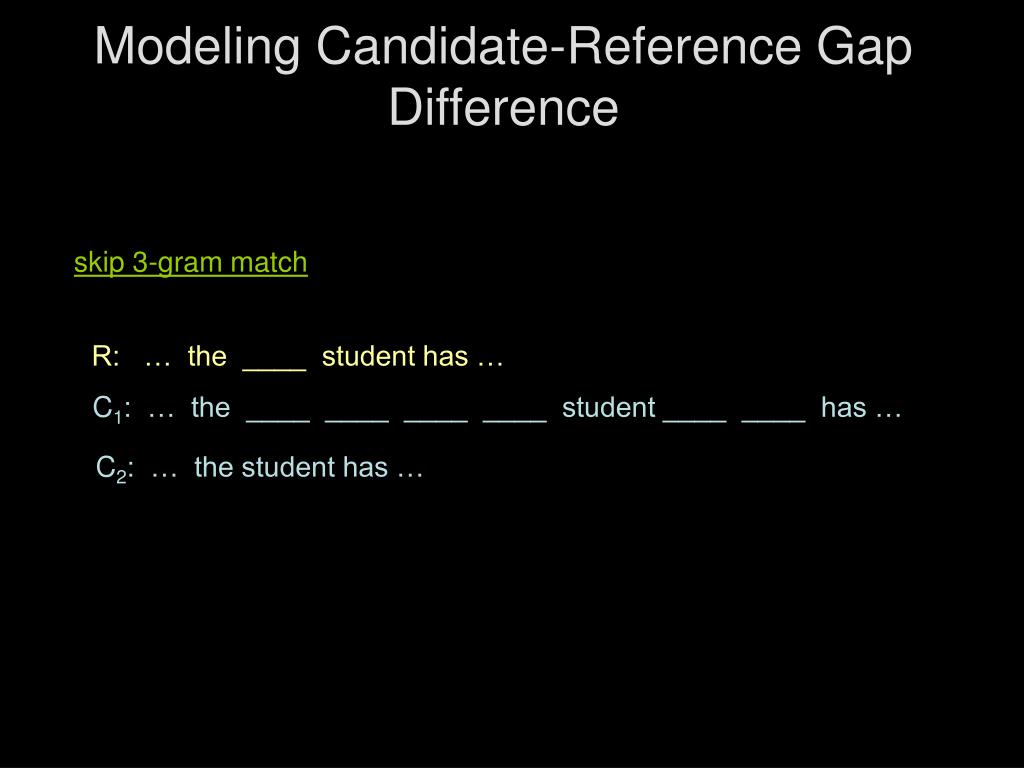 Modeling Candidate-Reference Gap Difference

skip 3-gram match

R: … the ____ student has …

$C_1$: … the ____ ____ ____ ____ student ____ ____ has …

$C_2$: … the student has …